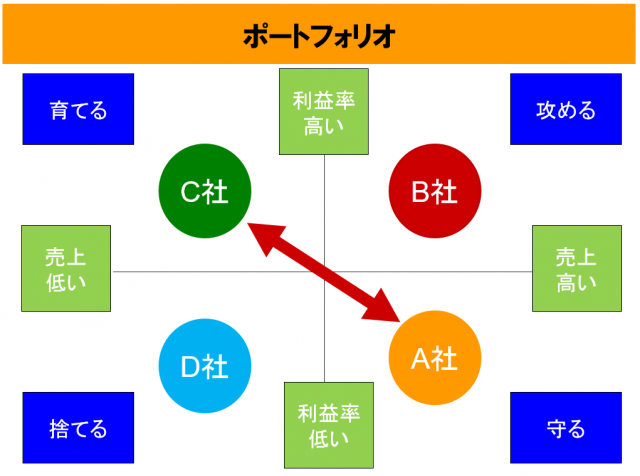 ポートフォリオ

育てる

利益率
高い

攻める

C社

B社

売上
低い

売上
高い

D社

A社

捨てる

利益率
低い

守る